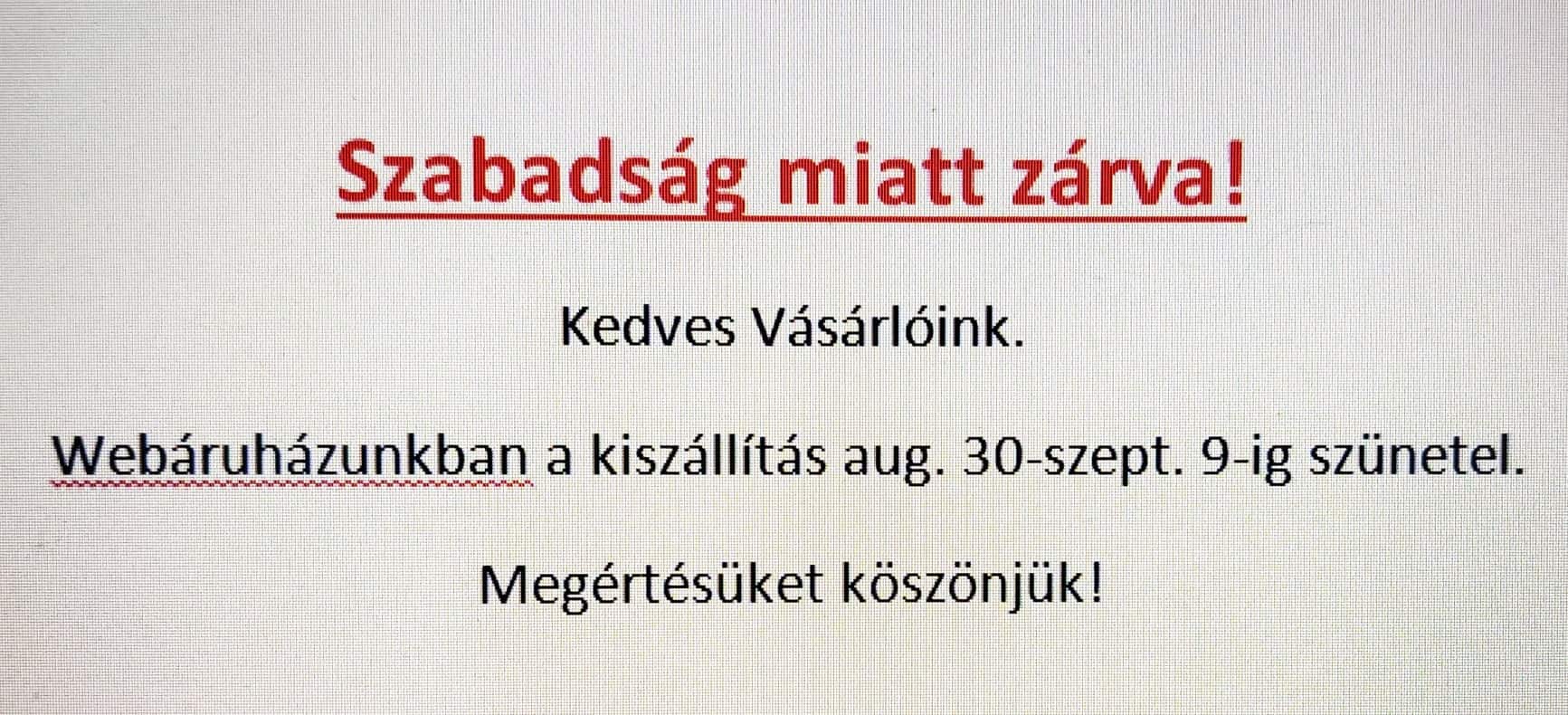 Szabadság miatt zárva!

Kedves Vásárlóink.

Webáruházunkban a kiszállítás aug. 30-szept. 9-ig szünetel.

Megértésüket köszönjük!